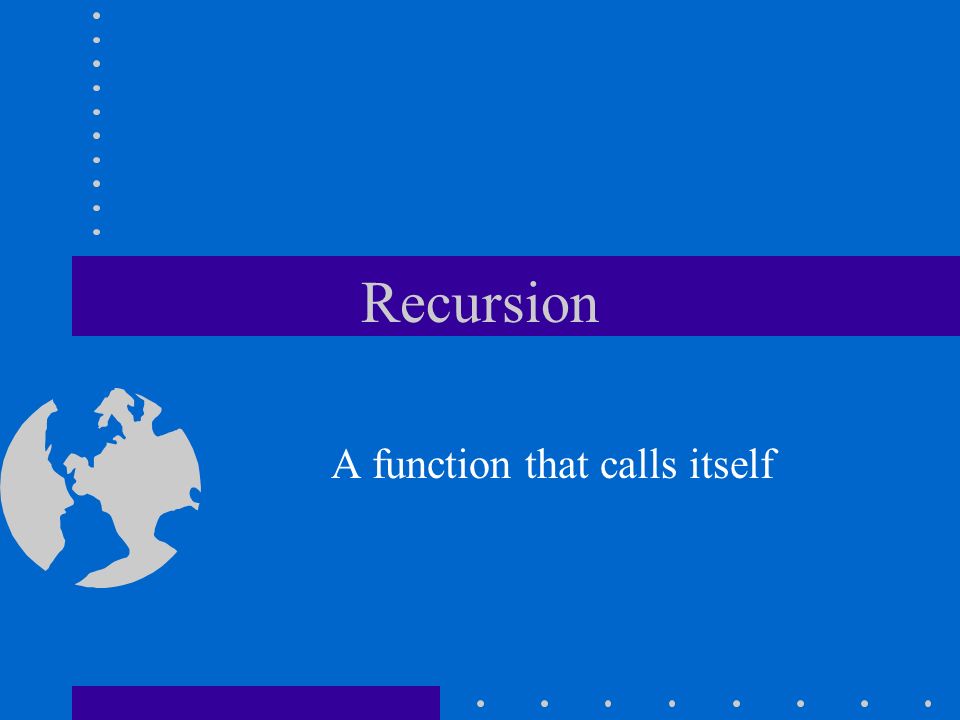 Recursion

A function that calls itself